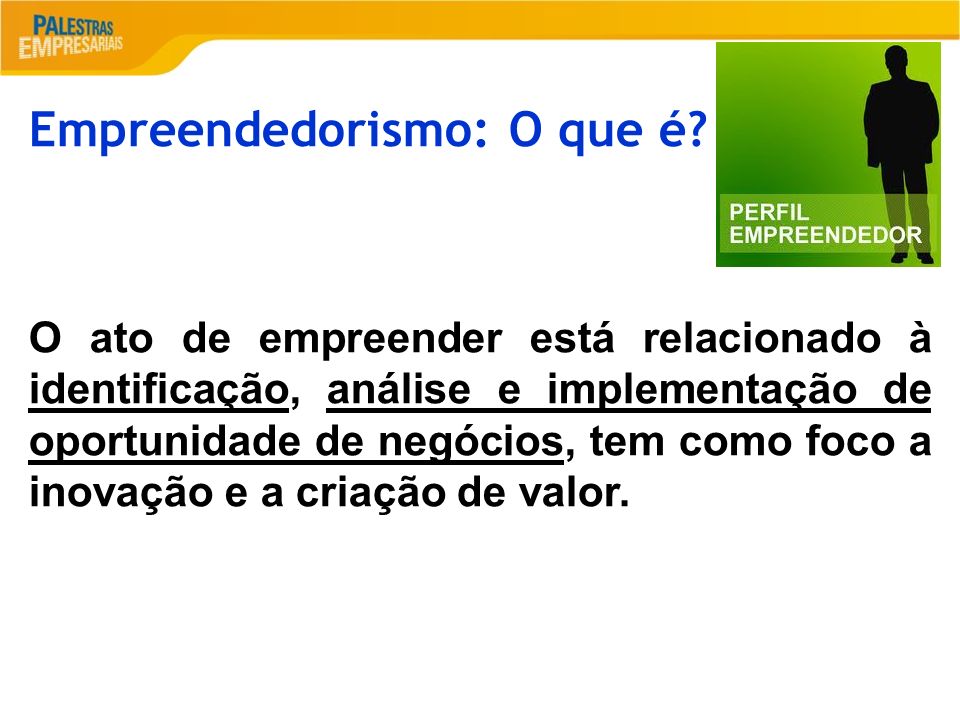 PALESTRAS EMPRESARIAIS

Empreendedorismo: O que é?

PERFIL EMPREENDEDOR

O ato de empreender está relacionado à identificação, análise e implementação de oportunidade de negócios, tem como foco a inovação e a criação de valor.